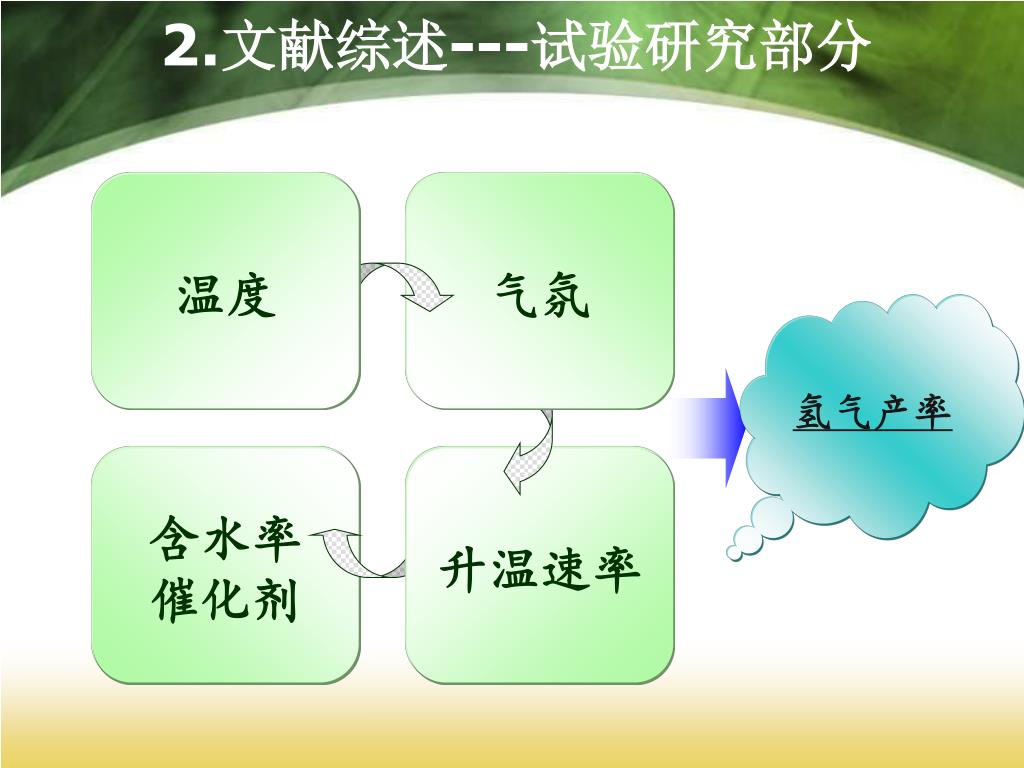 2.文献综述---试验研究部分

温度

气氛

升温速率

含水率
催化剂

氢气产率